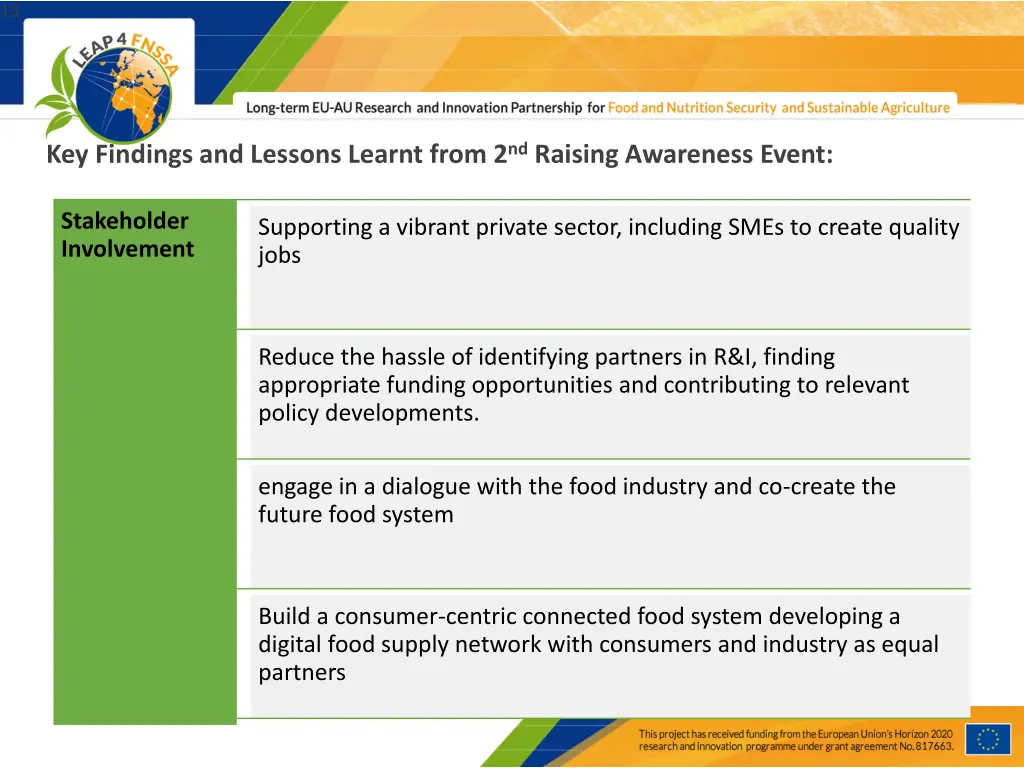 13

LEAP 4 FNSSA

Long-term EU-AU Research and Innovation Partnership for Food and Nutrition Security and Sustainable Agriculture

Key Findings and Lessons Learnt from 2$^{nd}$ Raising Awareness Event:

Stakeholder Involvement

Supporting a vibrant private sector, including SMEs to create quality jobs

Reduce the hassle of identifying partners in R&I, finding appropriate funding opportunities and contributing to relevant policy developments.

engage in a dialogue with the food industry and co-create the future food system

Build a consumer-centric connected food system developing a digital food supply network with consumers and industry as equal partners

This project has received funding from the European Union's Horizon 2020 research and innovation programme under grant agreement No. 817663.